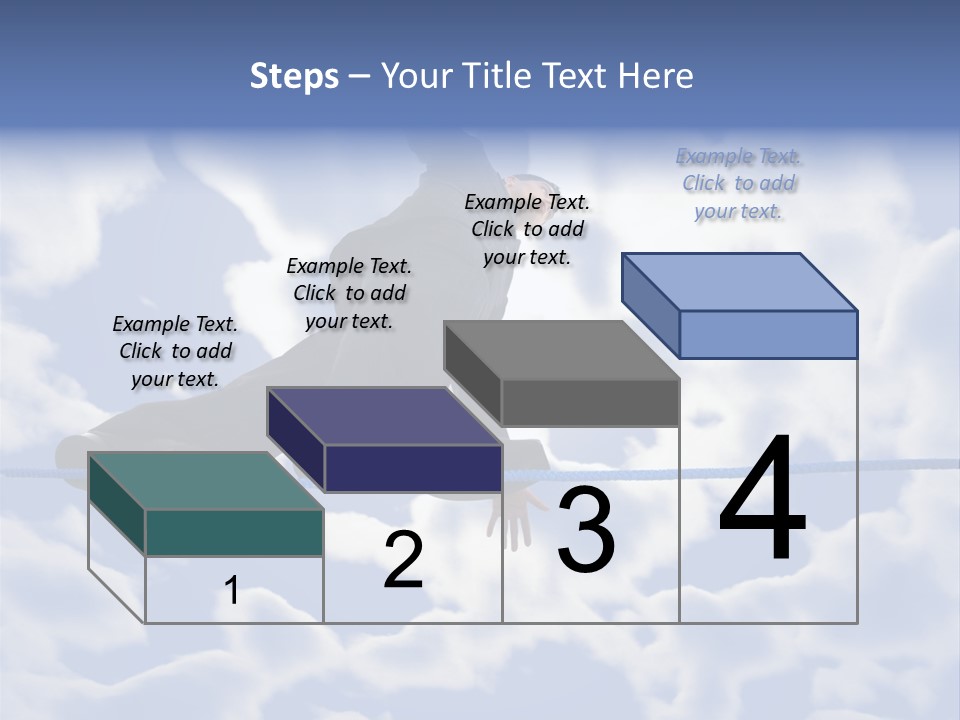 Steps – Your Title Text Here

Example Text. Click to add your text.

Example Text. Click to add your text.

Example Text. Click to add your text.

Example Text. Click to add your text.

1

2

3

4